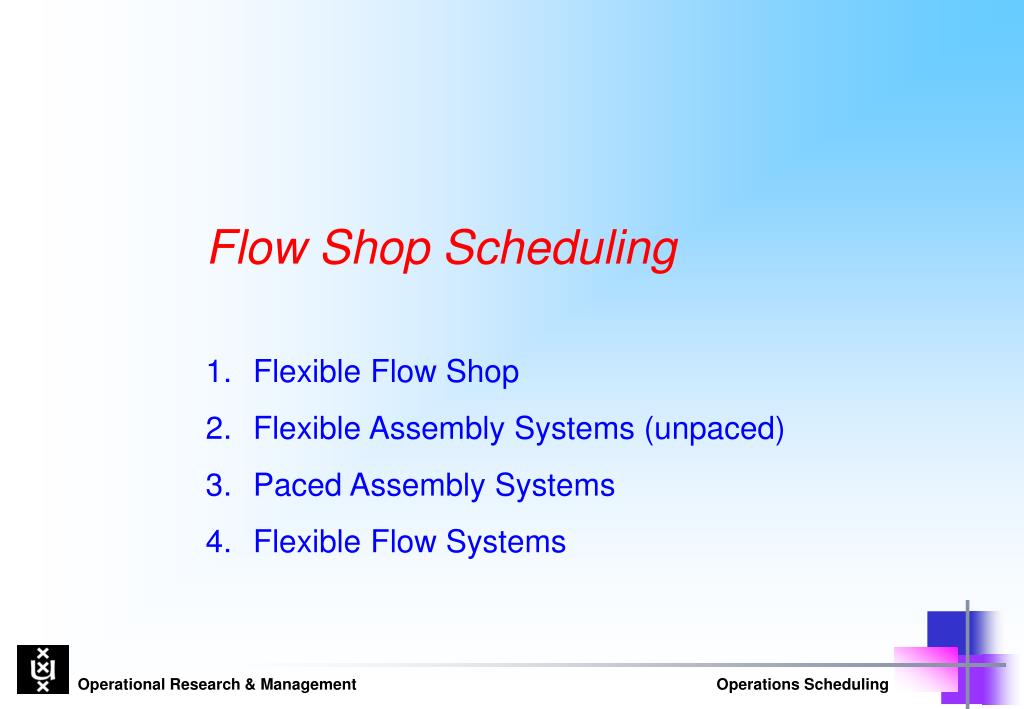 Flow Shop Scheduling

1. Flexible Flow Shop
2. Flexible Assembly Systems (unpaced)
3. Paced Assembly Systems
4. Flexible Flow Systems

Operational Research & Management

Operations Scheduling